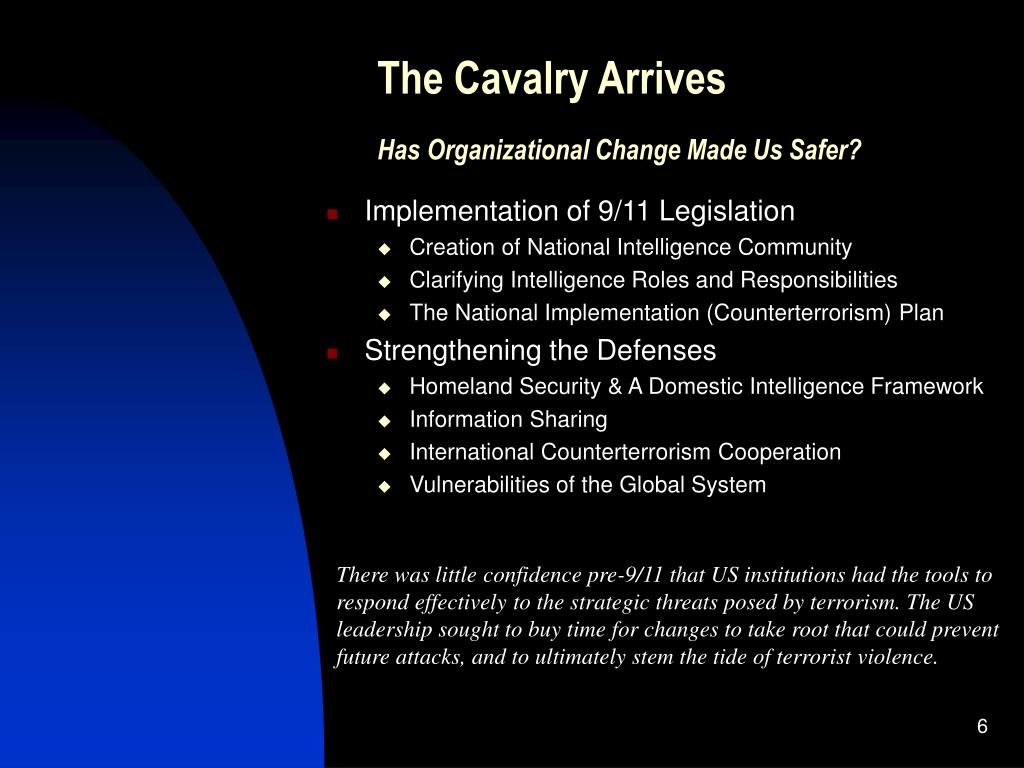 The Cavalry Arrives

Has Organizational Change Made Us Safer?

- Implementation of 9/11 Legislation
  - Creation of National Intelligence Community
  - Clarifying Intelligence Roles and Responsibilities
  - The National Implementation (Counterterrorism) Plan
- Strengthening the Defenses
  - Homeland Security & A Domestic Intelligence Framework
  - Information Sharing
  - International Counterterrorism Cooperation
  - Vulnerabilities of the Global System

There was little confidence pre-9/11 that US institutions had the tools to respond effectively to the strategic threats posed by terrorism. The US leadership sought to buy time for changes to take root that could prevent future attacks, and to ultimately stem the tide of terrorist violence.

6